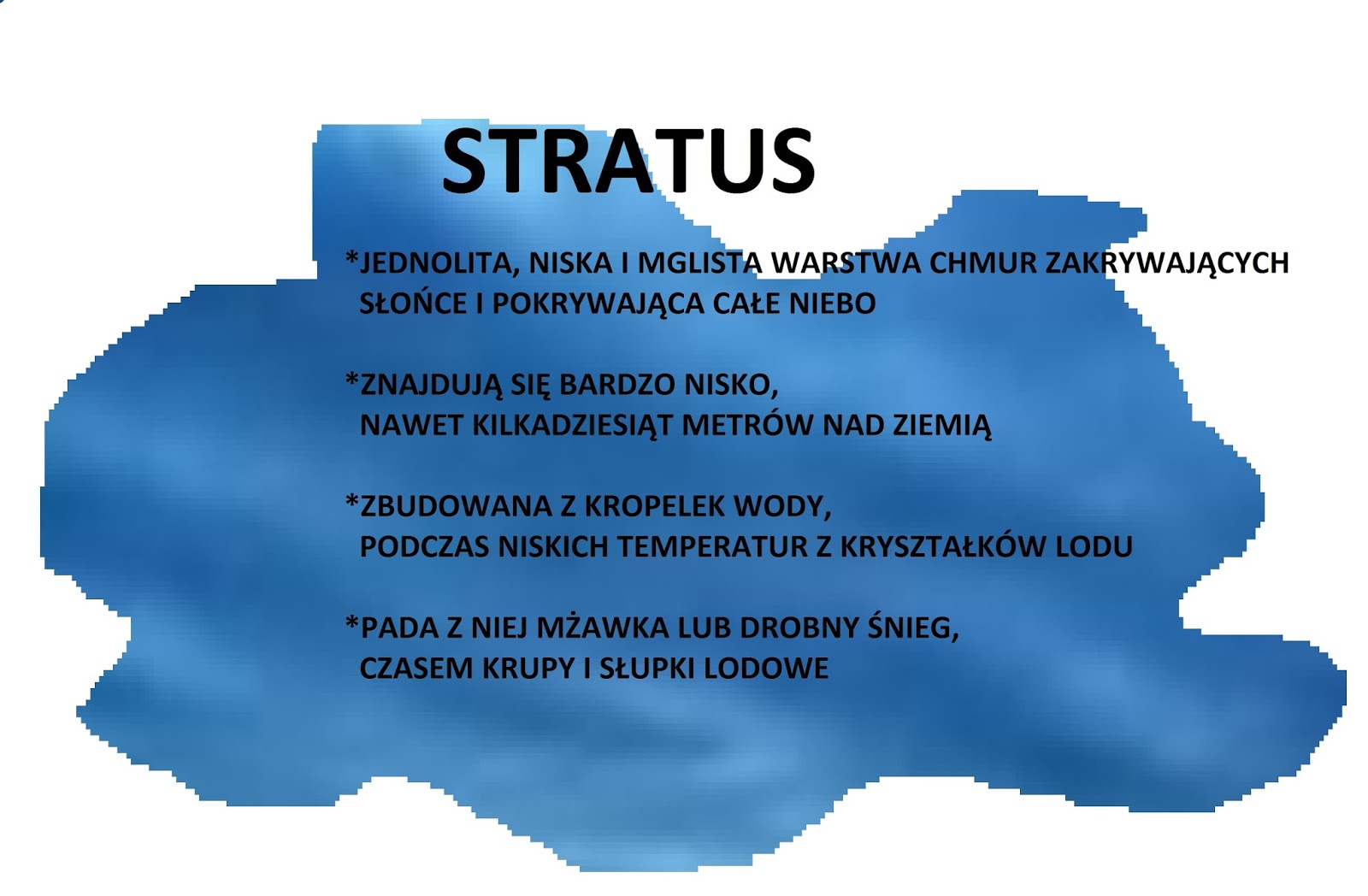 STRATUS

*JEDNOLITA, NISKA I MGLISTA WARSTWA CHMUR ZAKRYWAJĄCYCH SŁOŃCE I POKRYWAJĄCA CAŁE NIEBO

*ZNAJDUJĄ SIĘ BARDZO NISKO, NAWET KILKADZIESIĄT METRÓW NAD ZIEMIĄ

*ZBUDOWANA Z KROPELEK WODY, PODCZAS NISKICH TEMPERATUR Z KRYSZTAŁKÓW LODU

*PADA Z NIEJ MŻAWKA LUB DROBNY ŚNIEG, CZASEM KRUPY I SŁUPKI LODOWE